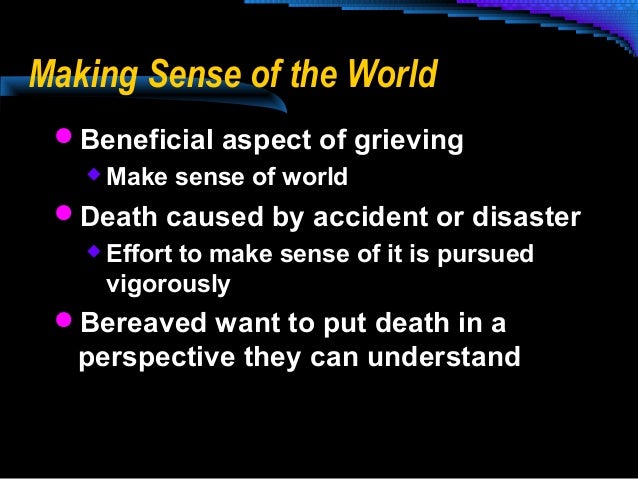 Making Sense of the World

- Beneficial aspect of grieving
  - Make sense of world
- Death caused by accident or disaster
  - Effort to make sense of it is pursued vigorously
- Bereaved want to put death in a perspective they can understand